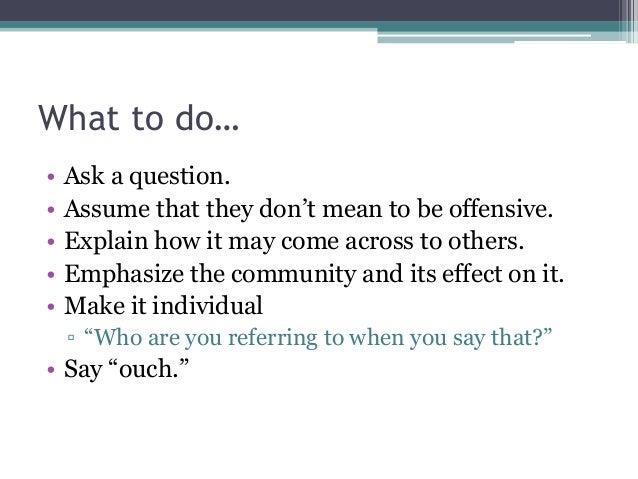 What to do…

• Ask a question.
• Assume that they don’t mean to be offensive.
• Explain how it may come across to others.
• Emphasize the community and its effect on it.
• Make it individual
  ▫ “Who are you referring to when you say that?”
• Say “ouch.”